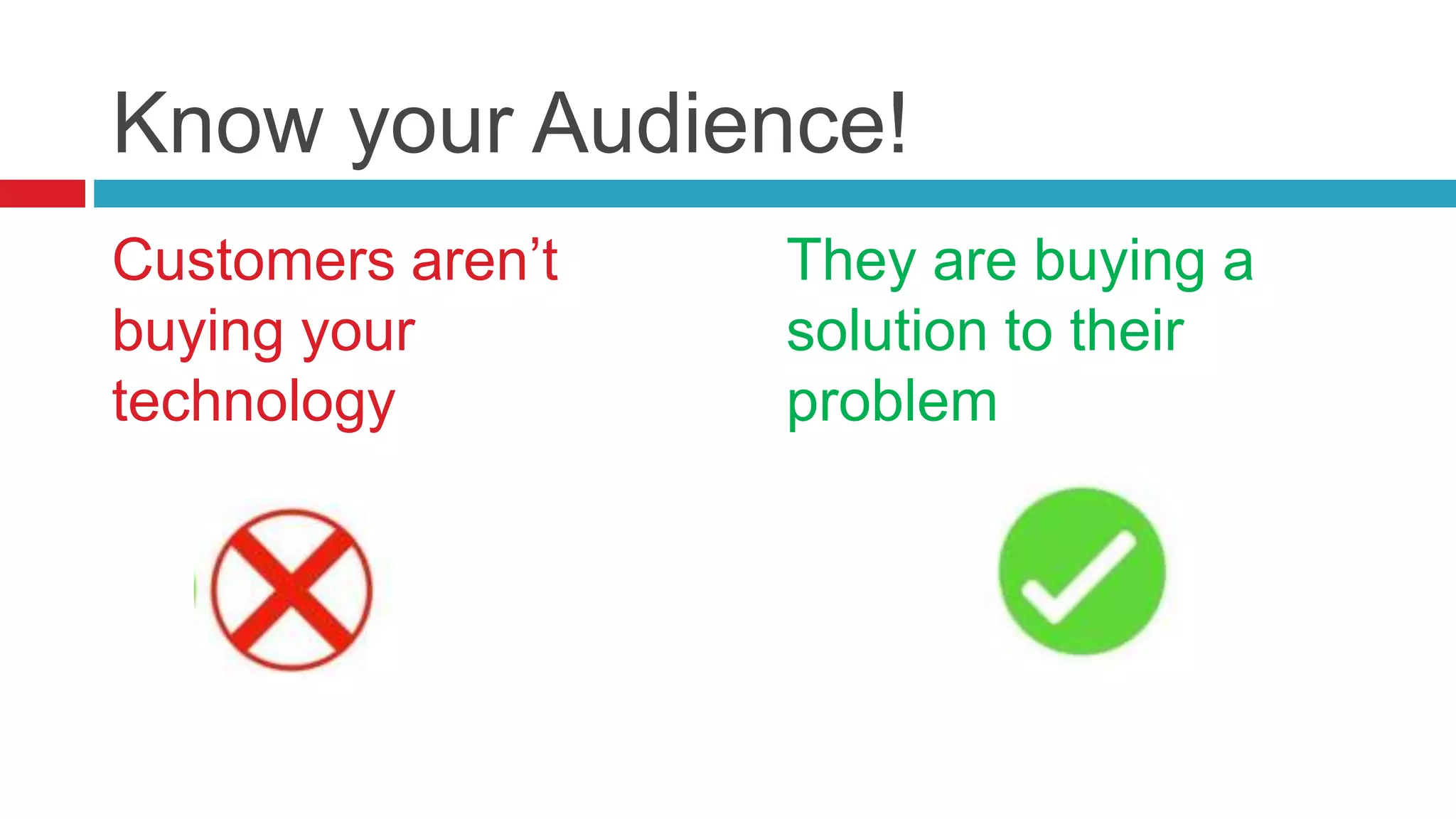 Know your Audience!

Customers aren’t buying your technology

They are buying a solution to their problem